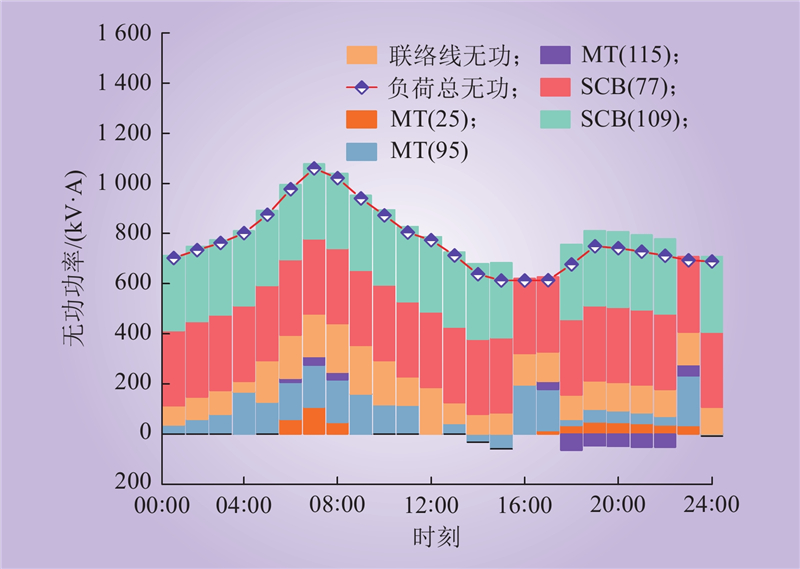 1 600
1 400
1 200
1 000
800
600
400
200
0
200

无功功率/(kV·A)

联络线无功；
负荷总无功；
MT(25)；
MT(95)
MT(115)；
SCB(77)；
SCB(109)；

00:00
04:00
08:00
12:00
16:00
20:00
24:00
时刻